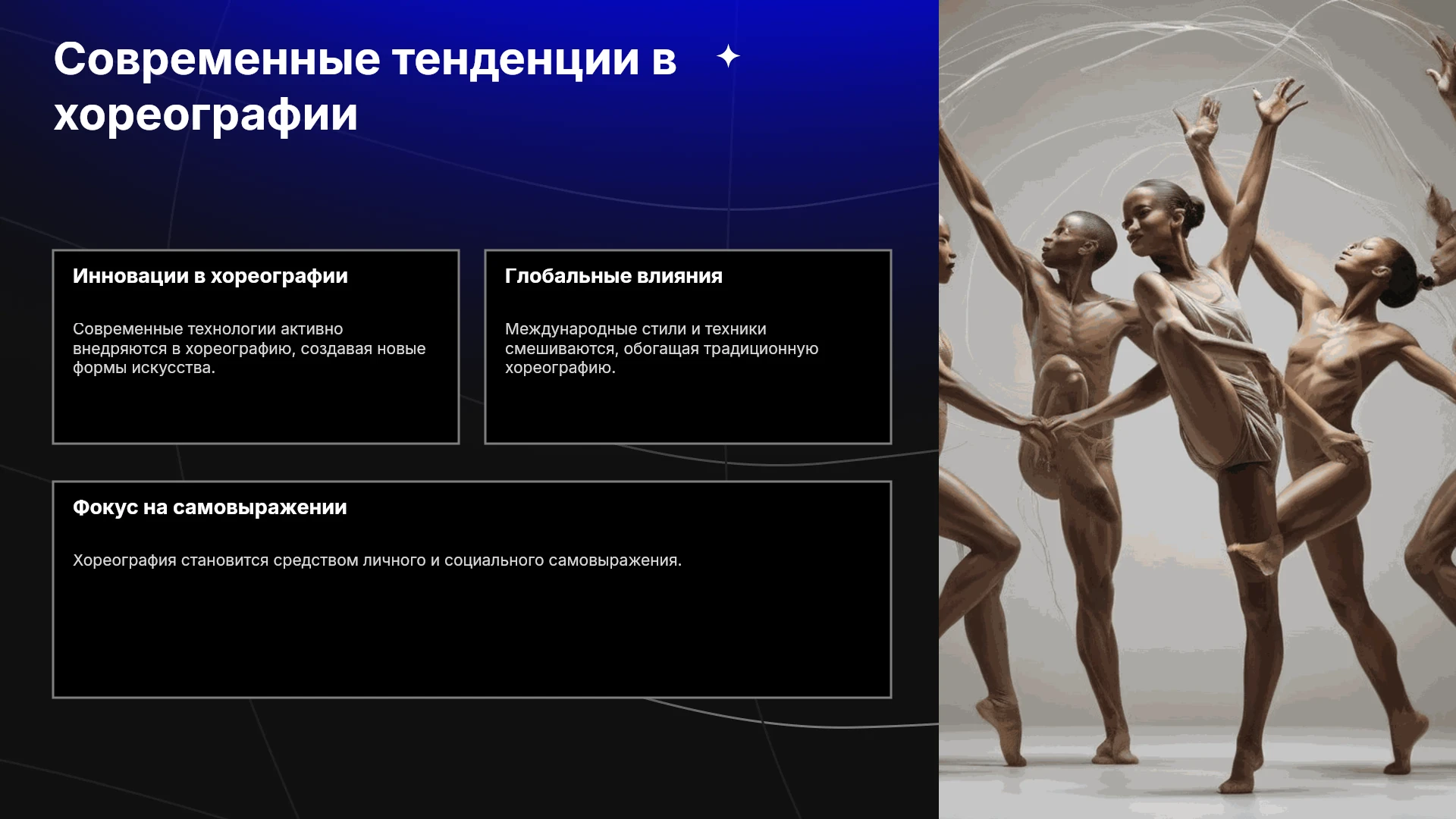 Современные тенденции в хореографии

Инновации в хореографии

Современные технологии активно внедряются в хореографию, создавая новые формы искусства.

Глобальные влияния

Международные стили и техники смешиваются, обогащая традиционную хореографию.

Фокус на самовыражении

Хореография становится средством личного и социального самовыражения.